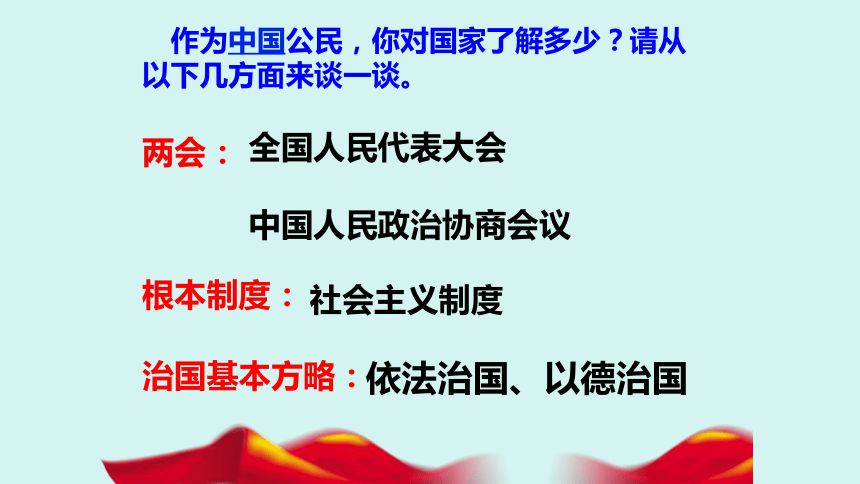 作为中国公民，你对国家了解多少？请从以下几方面来谈一谈。

两会： 全国人民代表大会

中国人民政治协商会议

根本制度： 社会主义制度

治国基本方略：依法治国、以德治国